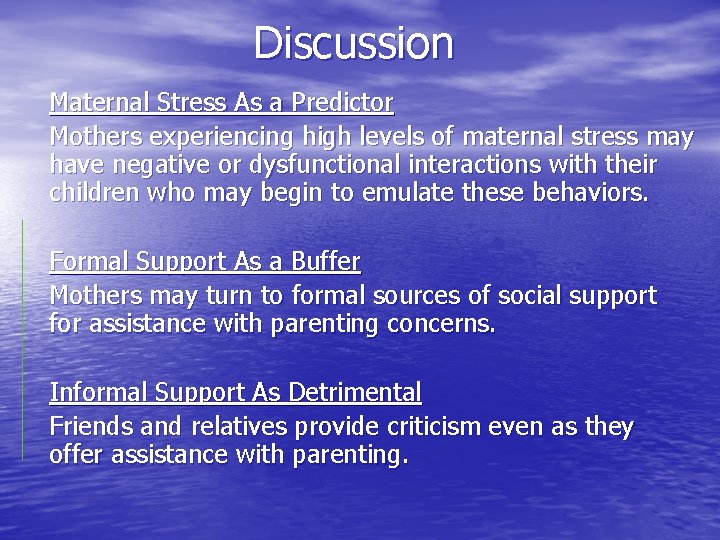 Discussion

Maternal Stress As a Predictor

Mothers experiencing high levels of maternal stress may have negative or dysfunctional interactions with their children who may begin to emulate these behaviors.

Formal Support As a Buffer

Mothers may turn to formal sources of social support for assistance with parenting concerns.

Informal Support As Detrimental

Friends and relatives provide criticism even as they offer assistance with parenting.